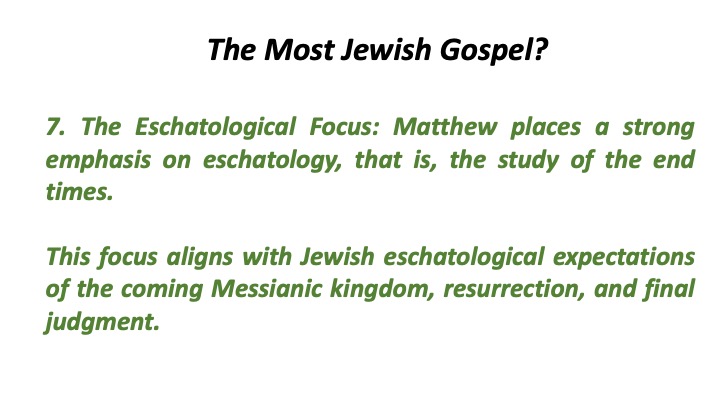 The Most Jewish Gospel?

7. The Eschatological Focus: Matthew places a strong emphasis on eschatology, that is, the study of the end times.

This focus aligns with Jewish eschatological expectations of the coming Messianic kingdom, resurrection, and final judgment.